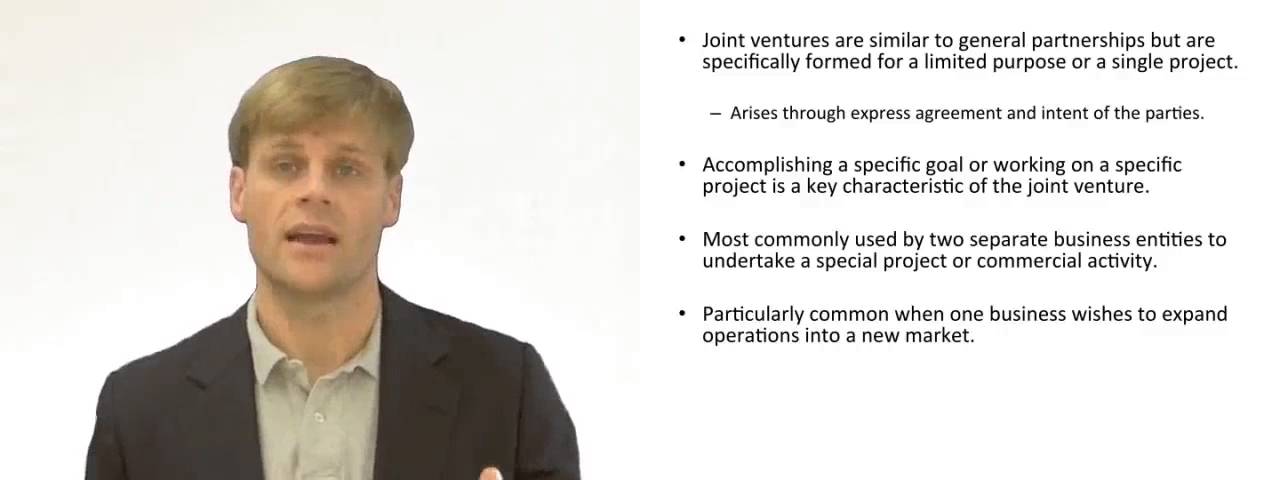 • Joint ventures are similar to general partnerships but are specifically formed for a limited purpose or a single project.

– Arises through express agreement and intent of the parties.

• Accomplishing a specific goal or working on a specific project is a key characteristic of the joint venture.

• Most commonly used by two separate business entities to undertake a special project or commercial activity.

• Particularly common when one business wishes to expand operations into a new market.